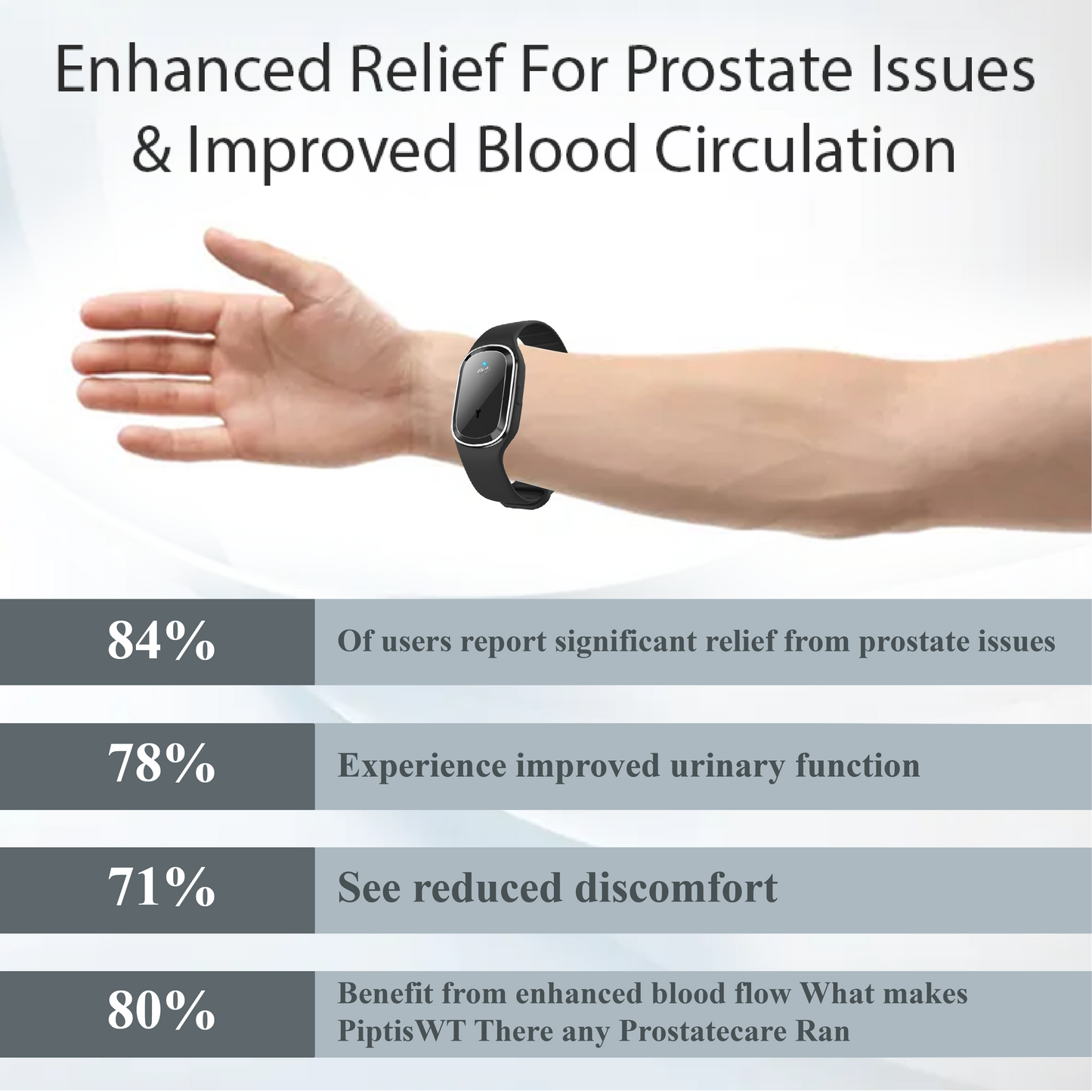 Enhanced Relief For Prostate Issues & Improved Blood Circulation

84%

Of users report significant relief from prostate issues

78%

Experience improved urinary function

71%

See reduced discomfort

80%

Benefit from enhanced blood flow What makes PiptisWT There any Prostatecare Ran